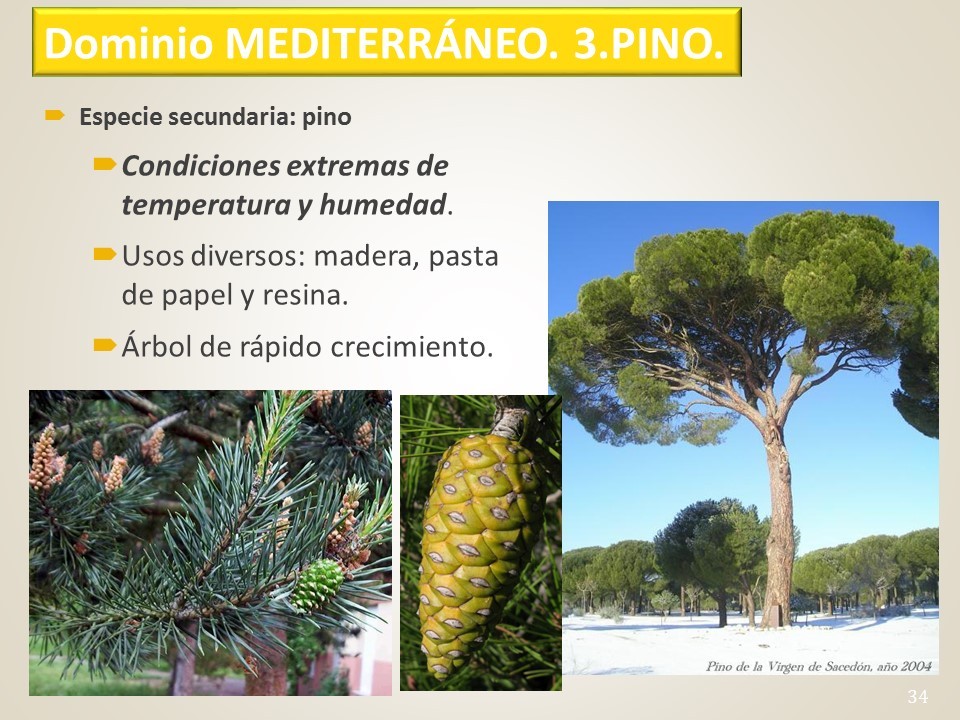 Dominio MEDITERRÁNEO. 3.PINO.

Especie secundaria: pino

Condiciones extremas de temperatura y humedad.

Usos diversos: madera, pasta de papel y resina.

Árbol de rápido crecimiento.

Pino de la Virgen de Sacedón, año 2004

34